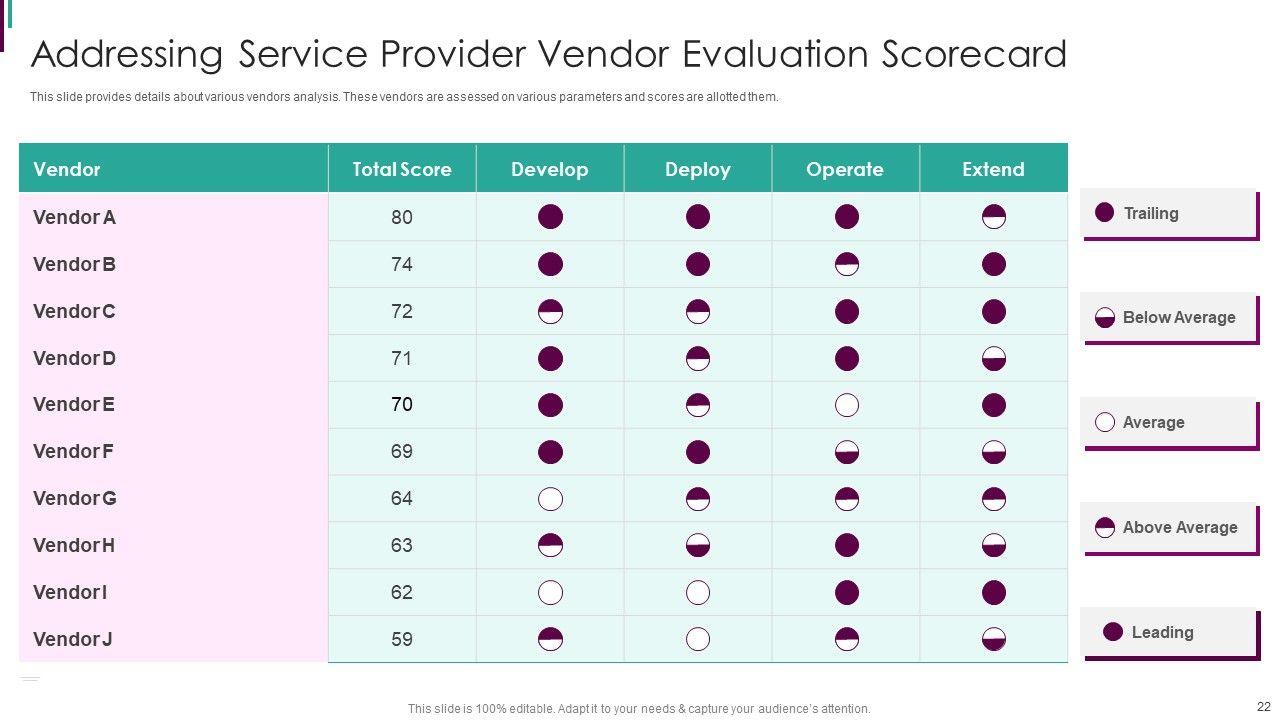 Addressing Service Provider Vendor Evaluation Scorecard

This slide provides details about various vendors analysis. These vendors are assessed on various parameters and scores are allotted them.

| Vendor | Total Score | Develop | Deploy | Operate | Extend |
|---|---|---|---|---|---|
| Vendor A | 80 | | | | |
| Vendor B | 74 | | | | |
| Vendor C | 72 | | | | |
| Vendor D | 71 | | | | |
| Vendor E | 70 | | | | |
| Vendor F | 69 | | | | |
| Vendor G | 64 | | | | |
| Vendor H | 63 | | | | |
| Vendor I | 62 | | | | |
| Vendor J | 59 | | | | |

Trailing

Below Average

Average

Above Average

Leading

This slide is 100% editable. Adapt it to your needs & capture your audience's attention.

22